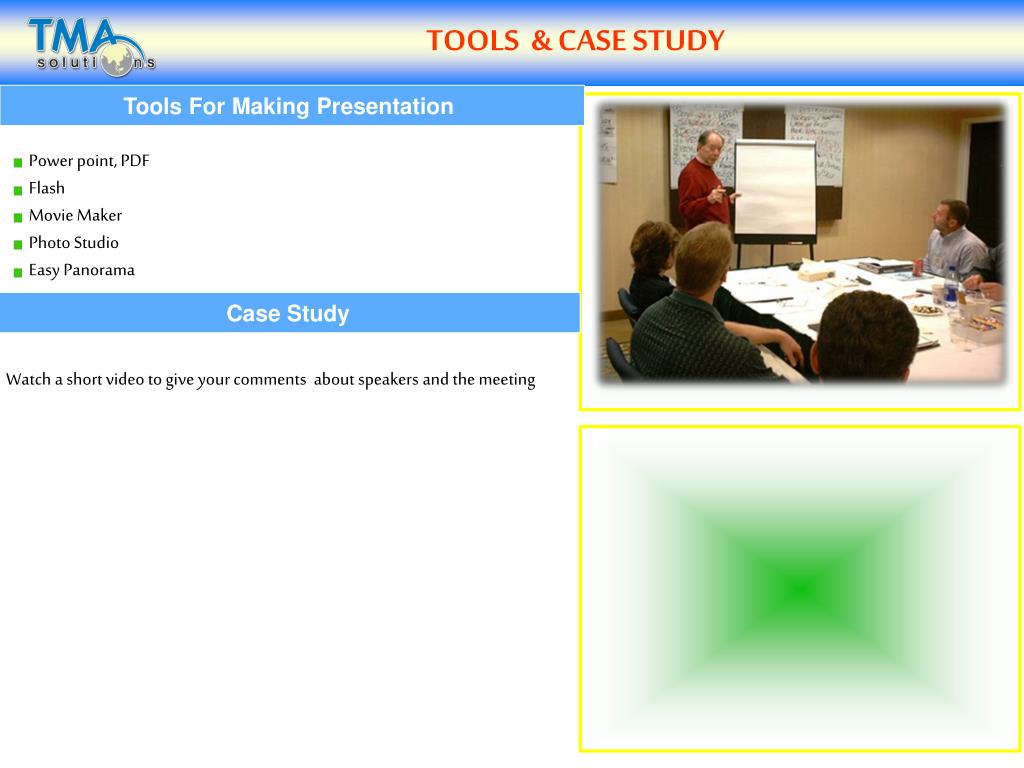 TMA solutions

TOOLS & CASE STUDY

Tools For Making Presentation

Power point, PDF
Flash
Movie Maker
Photo Studio
Easy Panorama

Case Study

Watch a short video to give your comments about speakers and the meeting